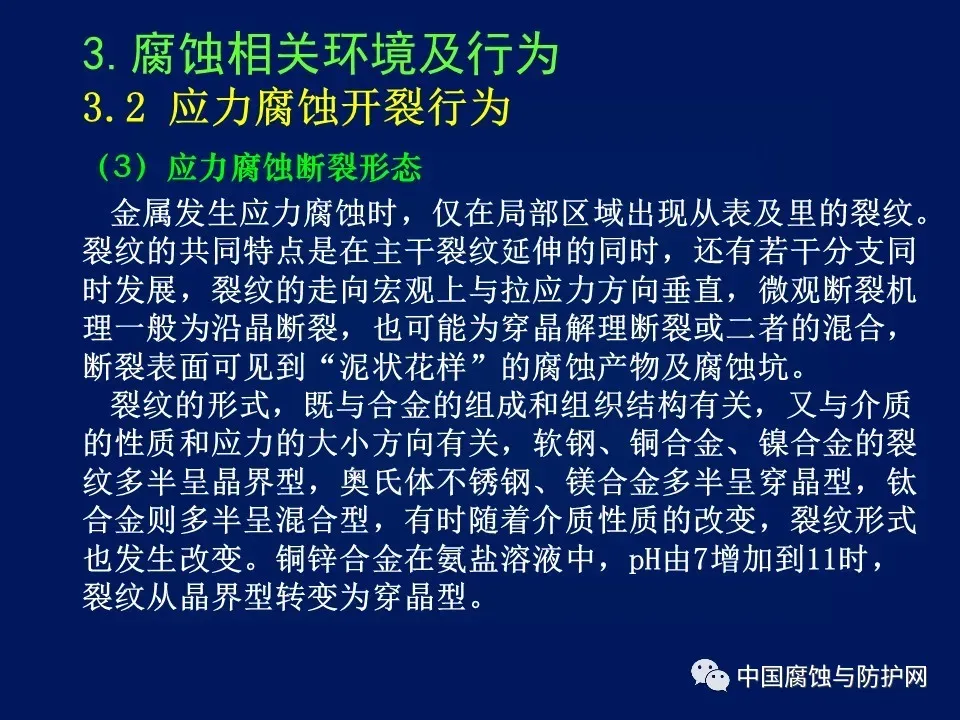 3. 腐蚀相关环境及行为
3.2 应力腐蚀开裂行为

（3）应力腐蚀断裂形态

金属发生应力腐蚀时，仅在局部区域出现从表及里的裂纹。裂纹的共同特点是在主干裂纹延伸的同时，还有若干分支同时发展，裂纹的走向宏观上与拉应力方向垂直，微观断裂机理一般为沿晶断裂，也可能为穿晶解理断裂或二者的混合，断裂表面可见到“泥状花样”的腐蚀产物及腐蚀坑。

裂纹的形式，既与合金的组成和组织结构有关，又与介质的性质和应力的大小方向有关，软钢、铜合金、镍合金的裂纹多半呈晶界型，奥氏体不锈钢、镁合金多半呈穿晶型，钛合金则多半呈混合型，有时随着介质性质的改变，裂纹形式也发生改变。铜锌合金在氨盐溶液中，pH由7增加到11时，裂纹从晶界型转变为穿晶型。

中国腐蚀与防护网